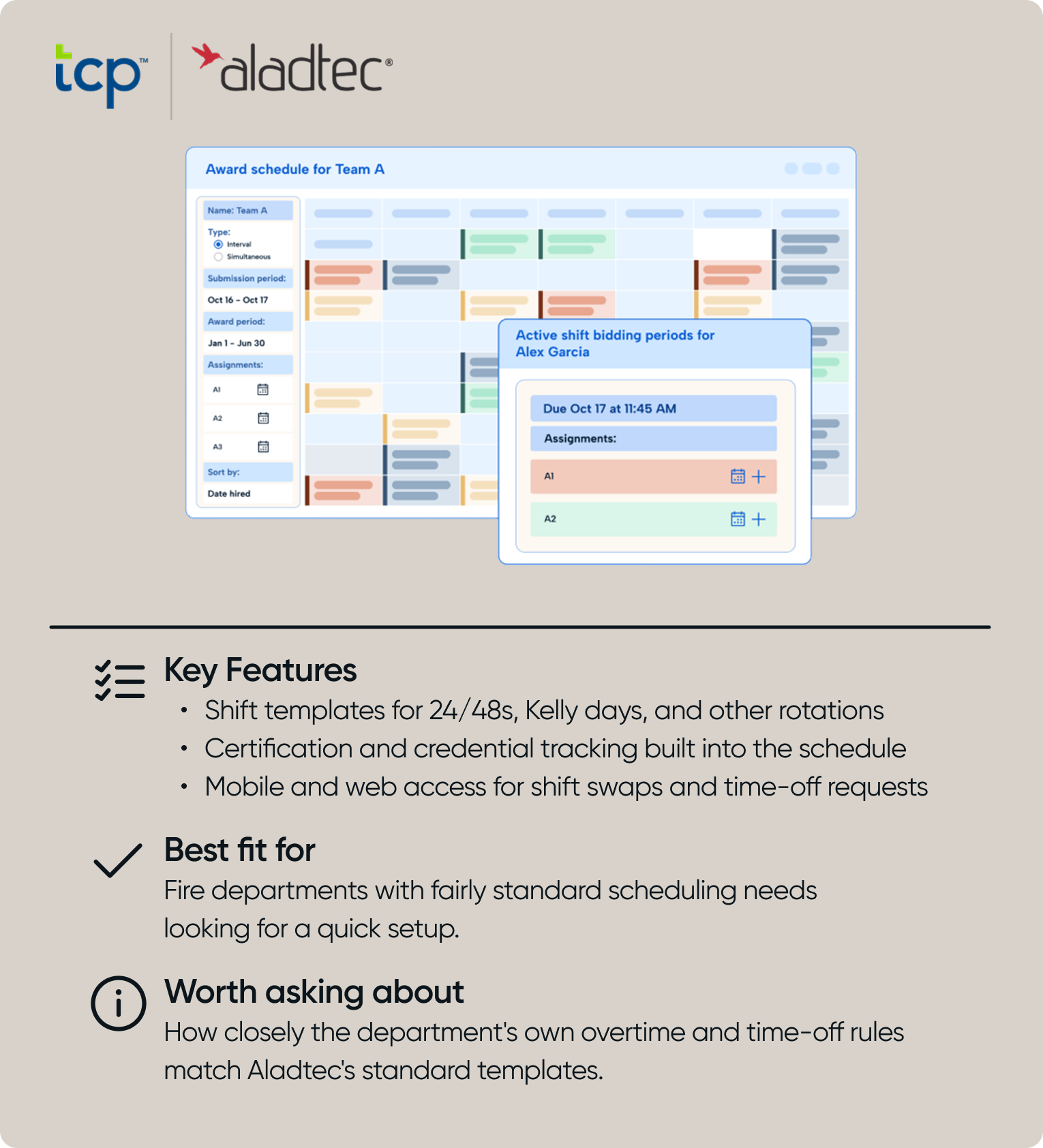 tcp™ aladtec®

Award schedule for Team A

Name: Team A

Type:
Interval
Simultaneous

Submission period:
Oct 16 - Oct 17

Award period:
Jan 1 - Jun 30

Assignments:
A1
A2
A3

Sort by:
Date hired

Active shift bidding periods for Alex Garcia

Due Oct 17 at 11:45 AM

Assignments:

A1

A2

Key Features

• Shift templates for 24/48s, Kelly days, and other rotations
• Certification and credential tracking built into the schedule
• Mobile and web access for shift swaps and time-off requests

Best fit for

Fire departments with fairly standard scheduling needs looking for a quick setup.

Worth asking about

How closely the department's own overtime and time-off rules match Aladtec's standard templates.